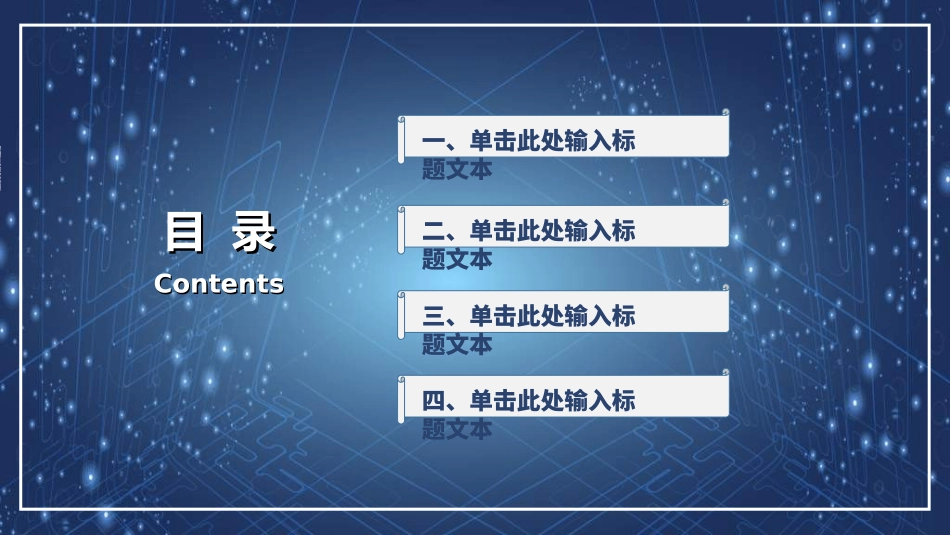 目 录
Contents

一、单击此处输入标题文本

二、单击此处输入标题文本

三、单击此处输入标题文本

四、单击此处输入标题文本